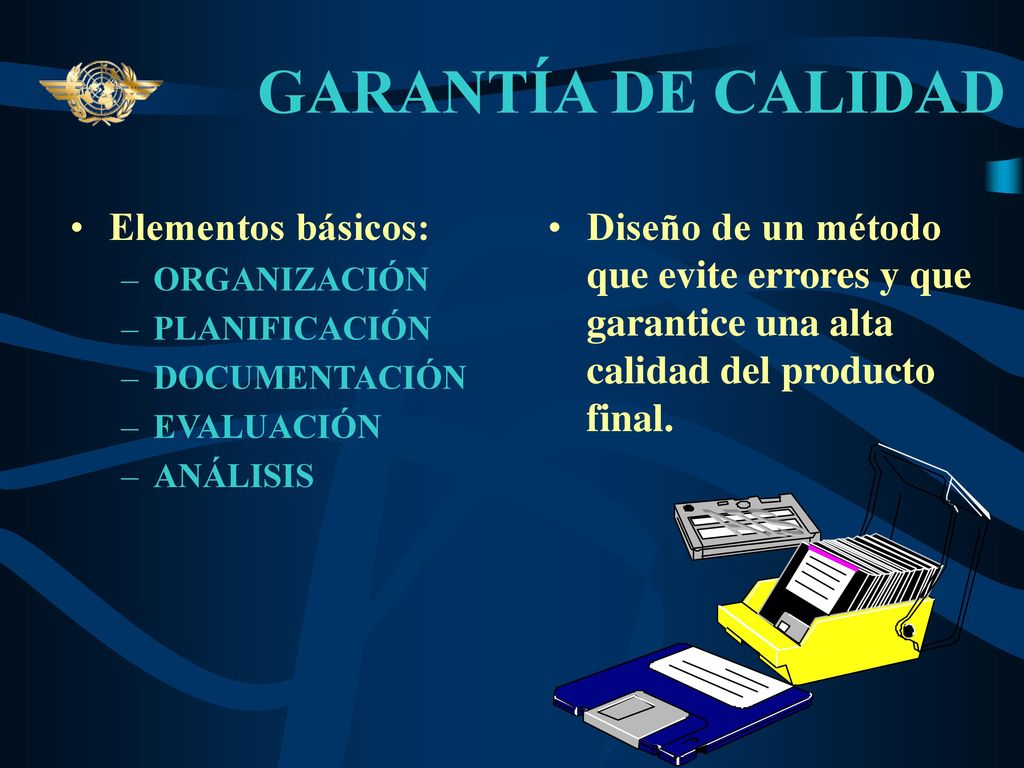 GARANTÍA DE CALIDAD

• Elementos básicos:
– ORGANIZACIÓN
– PLANIFICACIÓN
– DOCUMENTACIÓN
– EVALUACIÓN
– ANÁLISIS

• Diseño de un método que evite errores y que garantice una alta calidad del producto final.